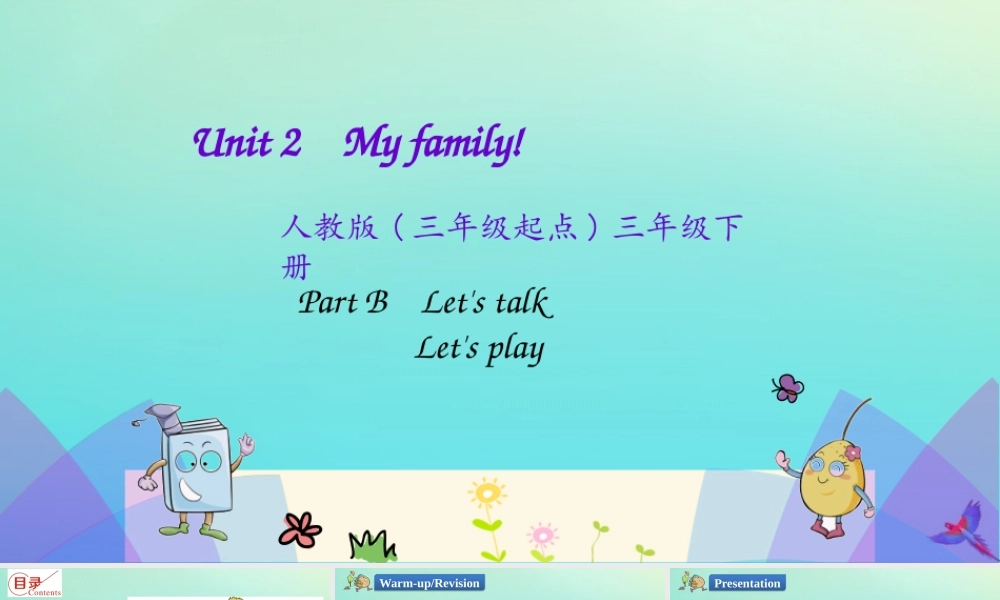 Unit 2 My family!

人教版（三年级起点）三年级下册

Part B Let's talk

Let's play

目录 Contents

Warm-up/Revision

Presentation